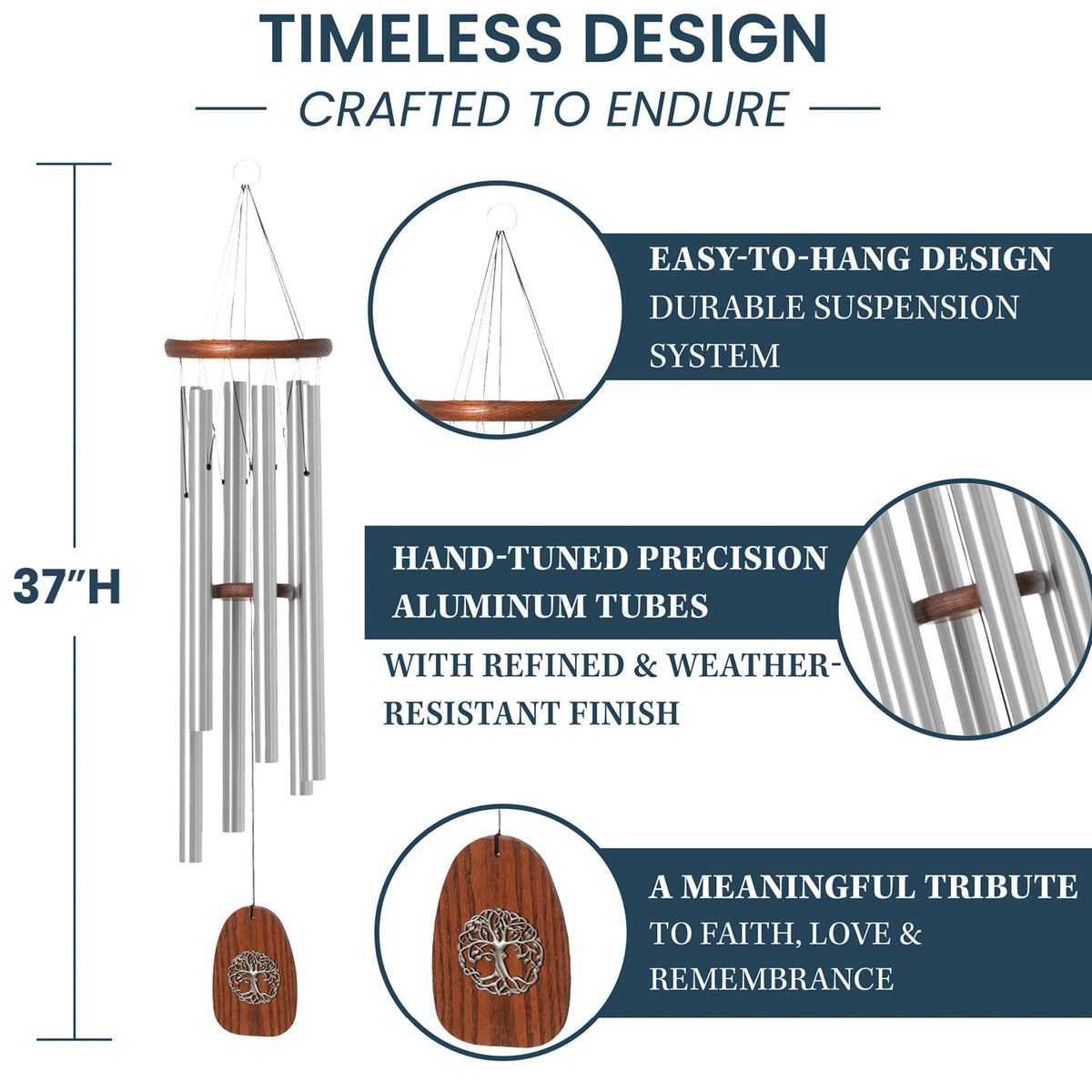 TIMELESS DESIGN

CRAFTED TO ENDURE

37"H

EASY-TO-HANG DESIGN
DURABLE SUSPENSION SYSTEM

HAND-TUNED PRECISION ALUMINUM TUBES

WITH REFINED & WEATHER-RESISTANT FINISH

A MEANINGFUL TRIBUTE
TO FAITH, LOVE & REMEMBRANCE